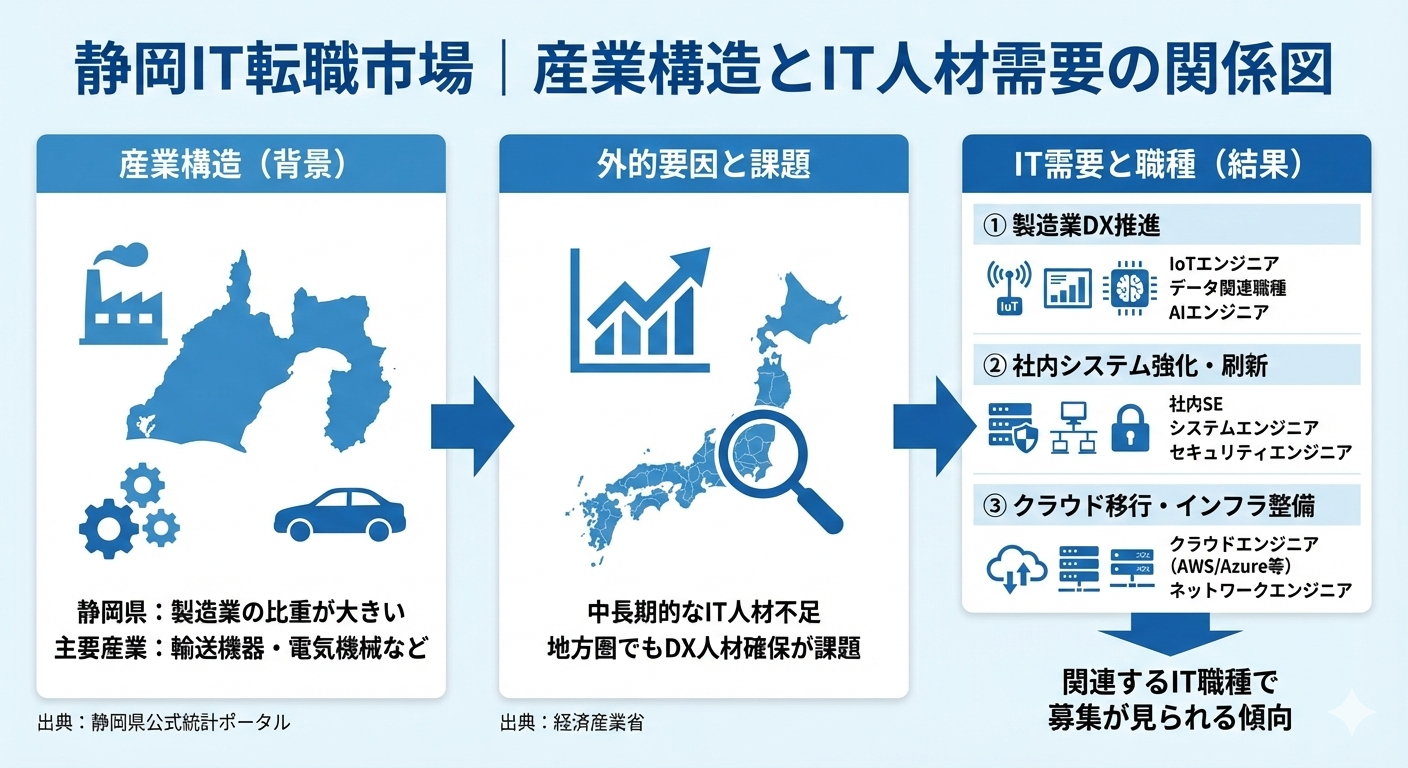 静岡IT転職市場 | 産業構造とIT人材需要の関係図

産業構造（背景）

静岡県：製造業の比重が大きい
主要産業：輸送機器・電気機械など

出典：静岡県公式統計ポータル

外的要因と課題

中長期的なIT人材不足
地方圏でもDX人材確保が課題

出典：経済産業省

IT需要と職種（結果）

① 製造業DX推進

IoT

IoTエンジニア
データ関連職種
AIエンジニア

② 社内システム強化・刷新

社内SE
システムエンジニア
セキュリティエンジニア

③ クラウド移行・インフラ整備

クラウドエンジニア
（AWS/Azure等）
ネットワークエンジニア

関連するIT職種で
募集が見られる傾向